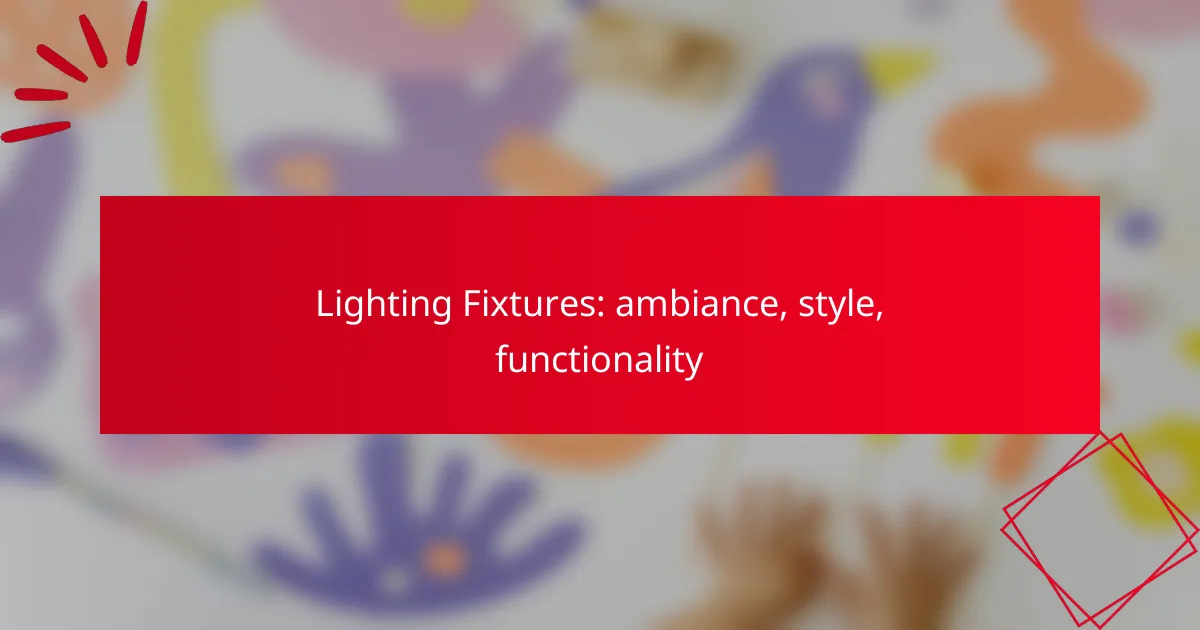 Lighting Fixtures: ambiance, style, functionality